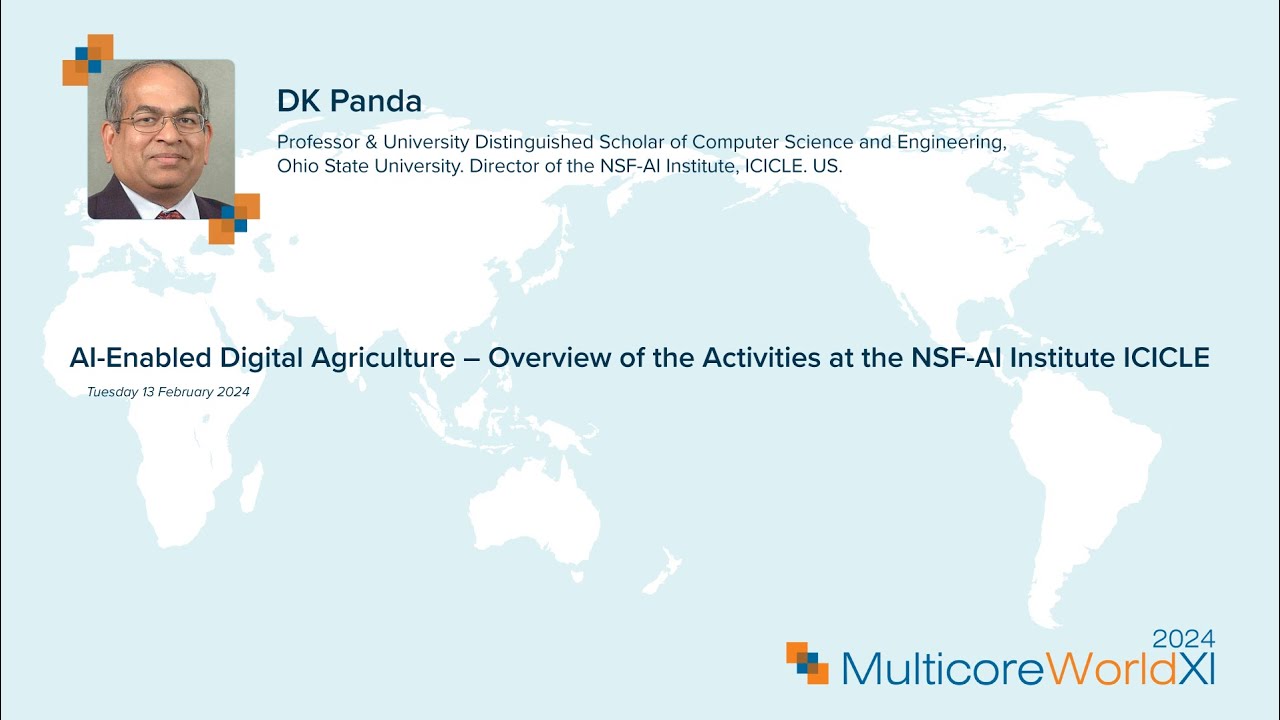 DK Panda

Professor & University Distinguished Scholar of Computer Science and Engineering, Ohio State University. Director of the NSF-AI Institute, ICICLE. US.

AI-Enabled Digital Agriculture – Overview of the Activities at the NSF-AI Institute ICICLE

Tuesday 13 February 2024

2024
MulticoreWorldXI